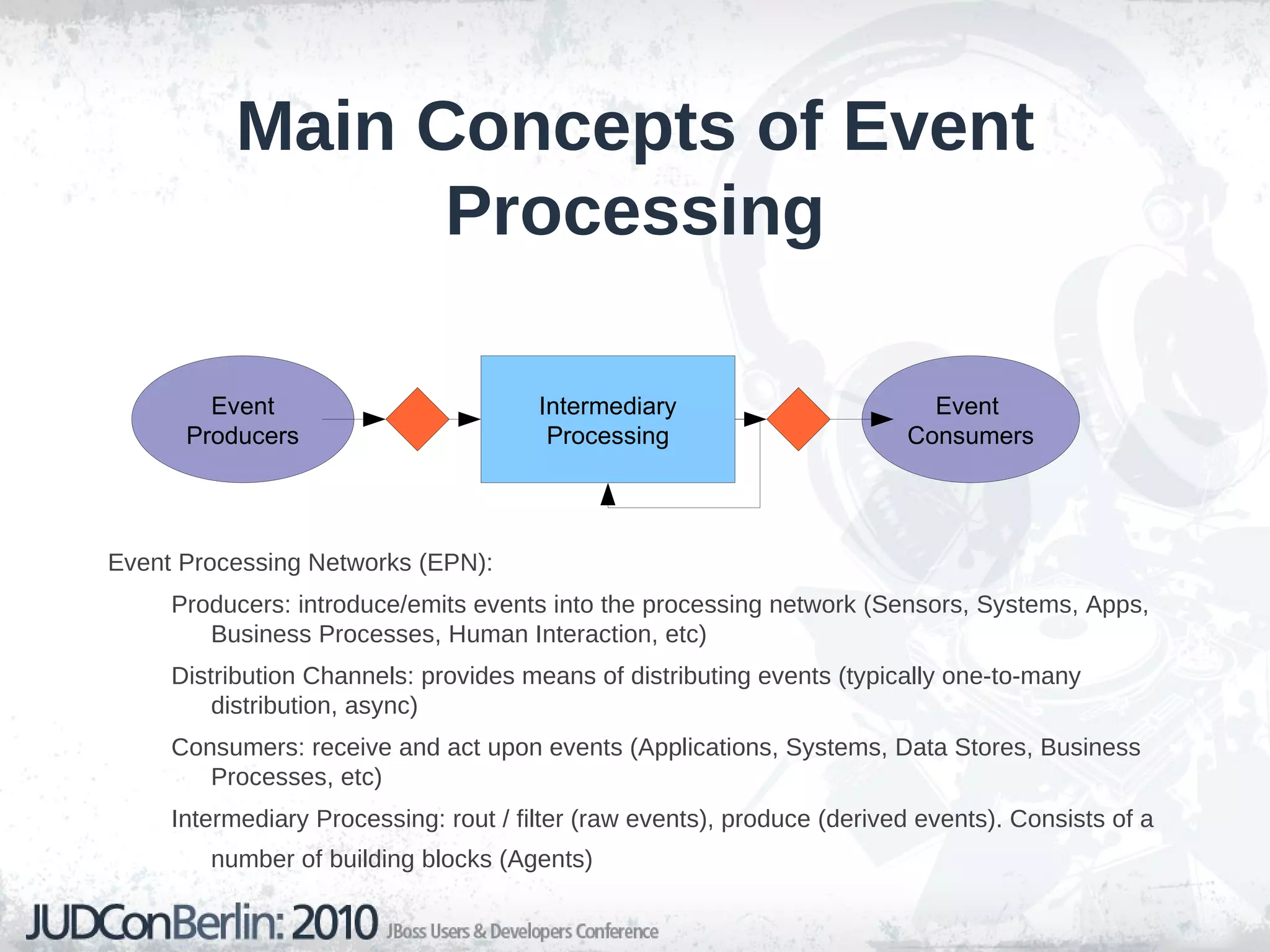 Main Concepts of Event Processing

Event Producers

Intermediary Processing

Event Consumers

Event Processing Networks (EPN):

Producers: introduce/emits events into the processing network (Sensors, Systems, Apps, Business Processes, Human Interaction, etc)

Distribution Channels: provides means of distributing events (typically one-to-many distribution, async)

Consumers: receive and act upon events (Applications, Systems, Data Stores, Business Processes, etc)

Intermediary Processing: rout / filter (raw events), produce (derived events). Consists of a number of building blocks (Agents)

JUDConBerlin: 2010 JBoss Users & Developers Conference